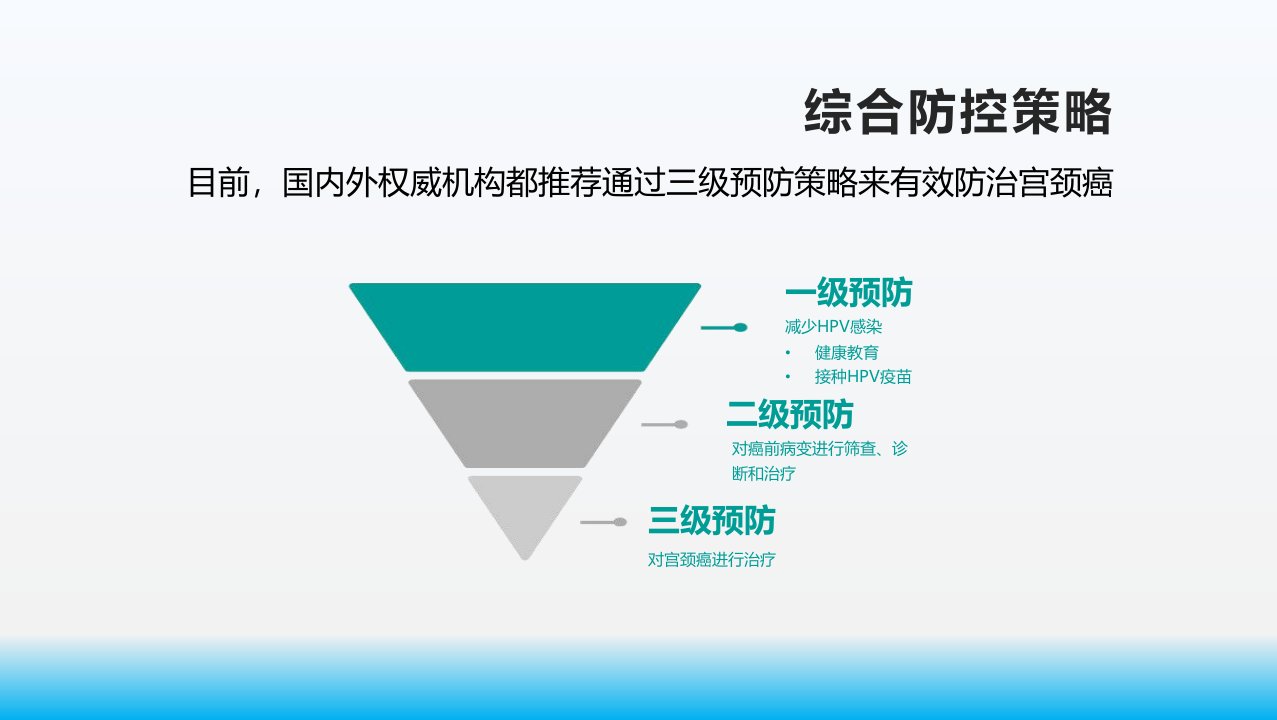 综合防控策略

目前，国内外权威机构都推荐通过三级预防策略来有效防治宫颈癌

一级预防

减少HPV感染

• 健康教育
• 接种HPV疫苗

二级预防

对癌前病变进行筛查、诊断和治疗

三级预防

对宫颈癌进行治疗